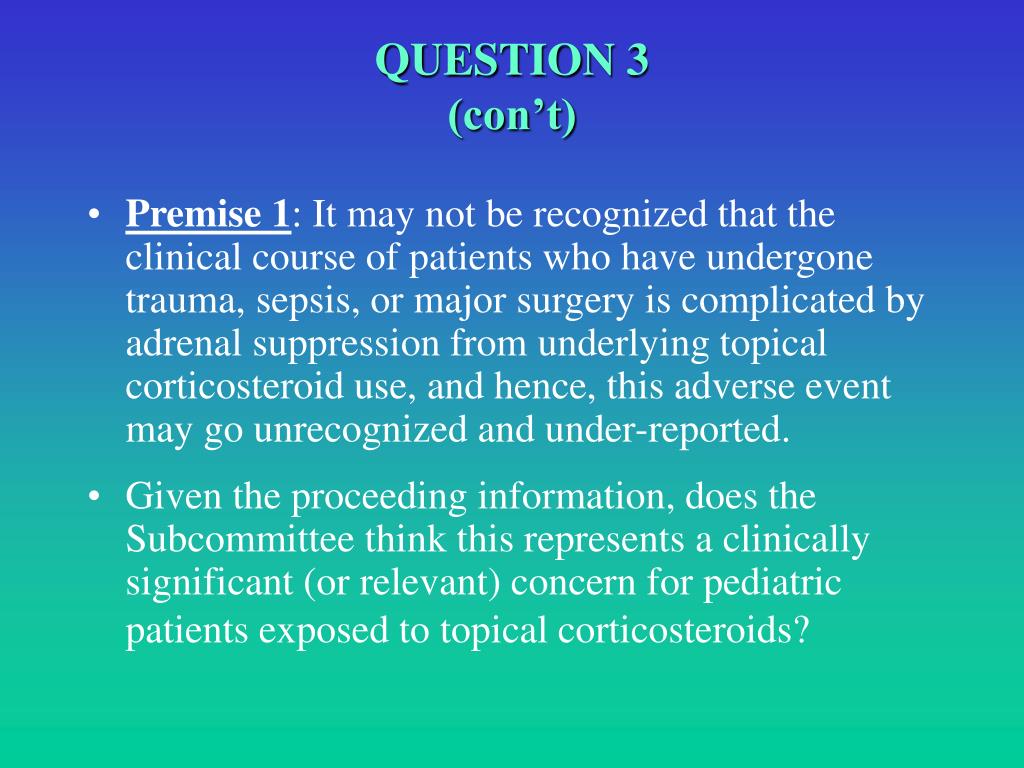 QUESTION 3
(con't)

• Premise 1: It may not be recognized that the clinical course of patients who have undergone trauma, sepsis, or major surgery is complicated by adrenal suppression from underlying topical corticosteroid use, and hence, this adverse event may go unrecognized and under-reported.

• Given the proceeding information, does the Subcommittee think this represents a clinically significant (or relevant) concern for pediatric patients exposed to topical corticosteroids?